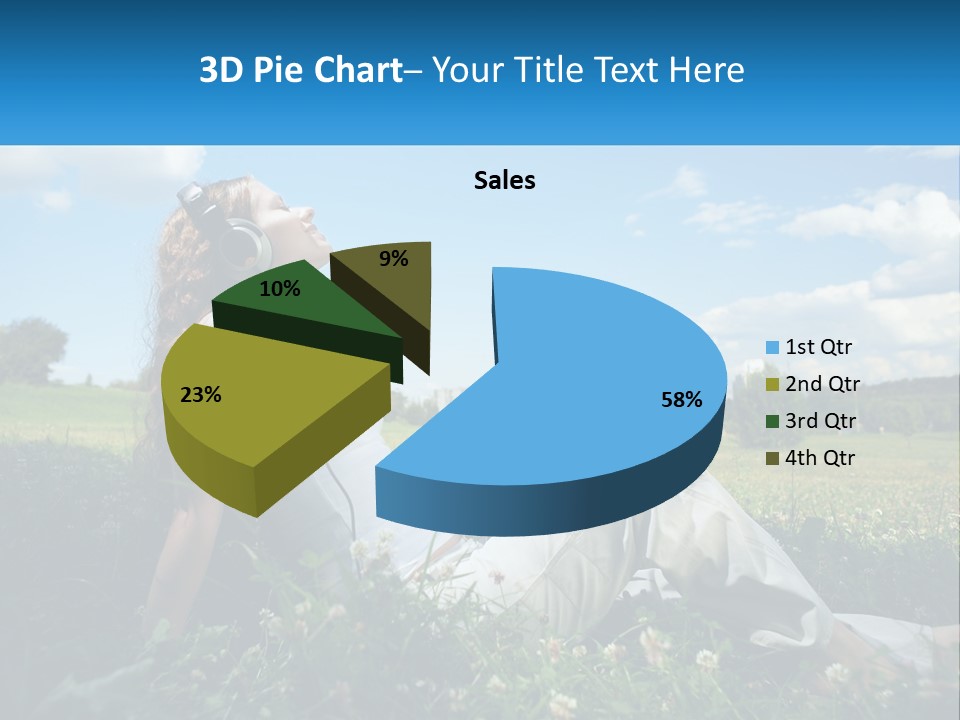 3D Pie Chart– Your Title Text Here

Sales

9%

10%

23%

58%

1st Qtr
2nd Qtr
3rd Qtr
4th Qtr